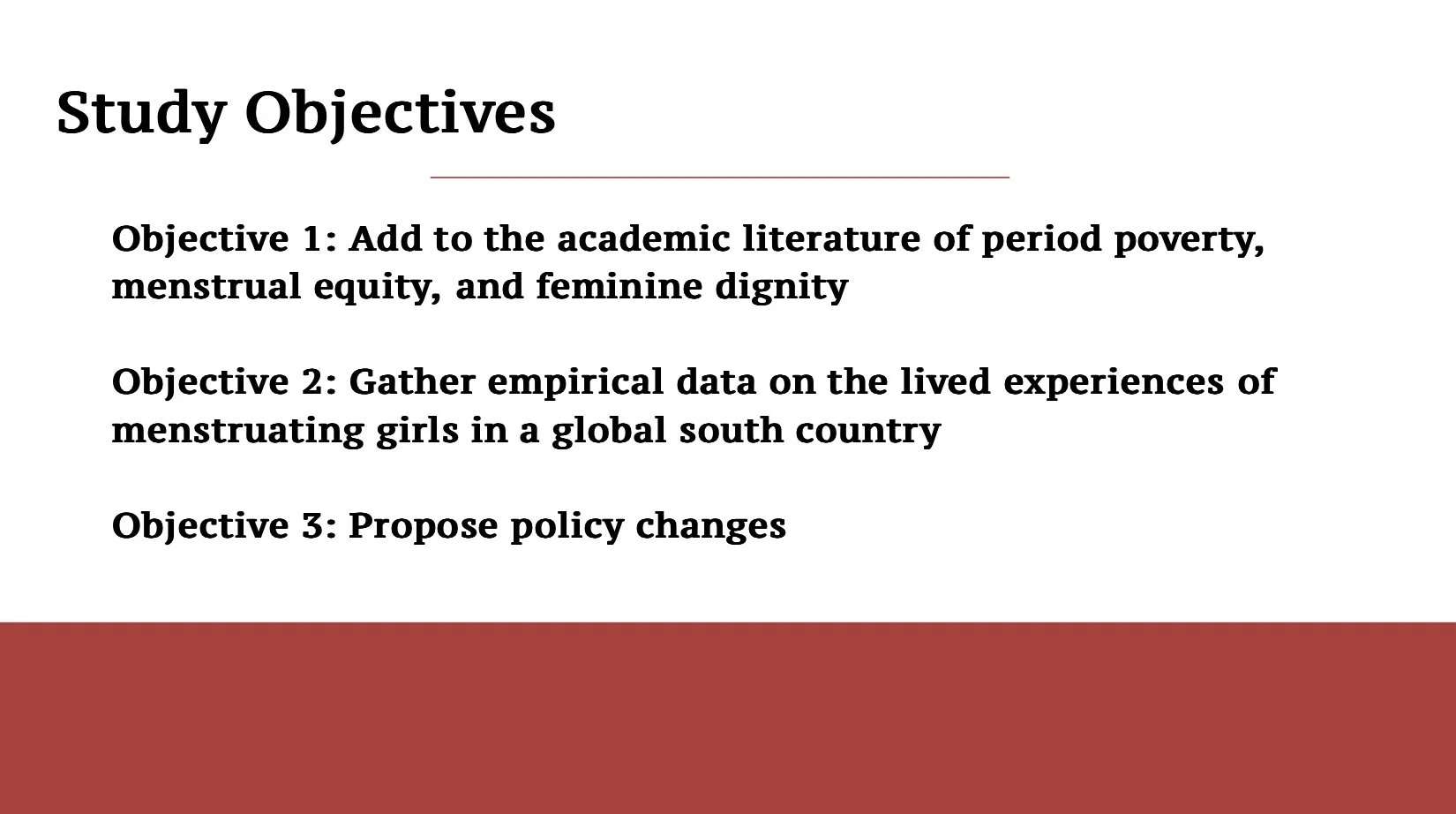 Study Objectives

Objective 1: Add to the academic literature of period poverty, menstrual equity, and feminine dignity

Objective 2: Gather empirical data on the lived experiences of menstruating girls in a global south country

Objective 3: Propose policy changes